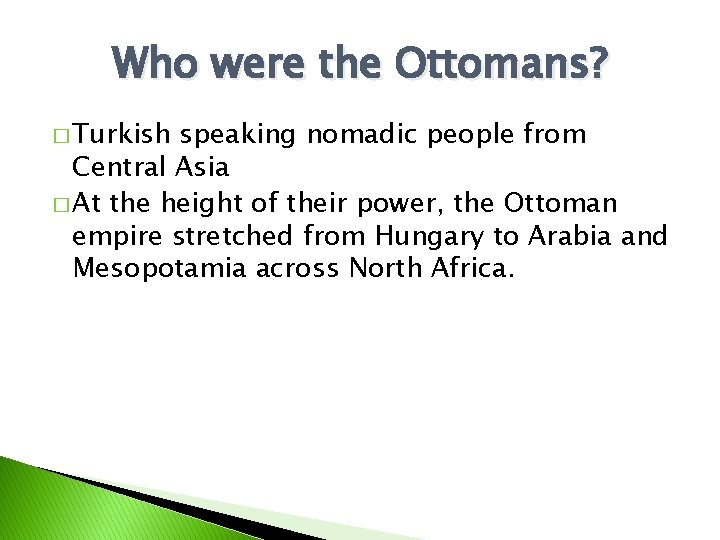 Who were the Ottomans?

□ Turkish speaking nomadic people from Central Asia

□ At the height of their power, the Ottoman empire stretched from Hungary to Arabia and Mesopotamia across North Africa.